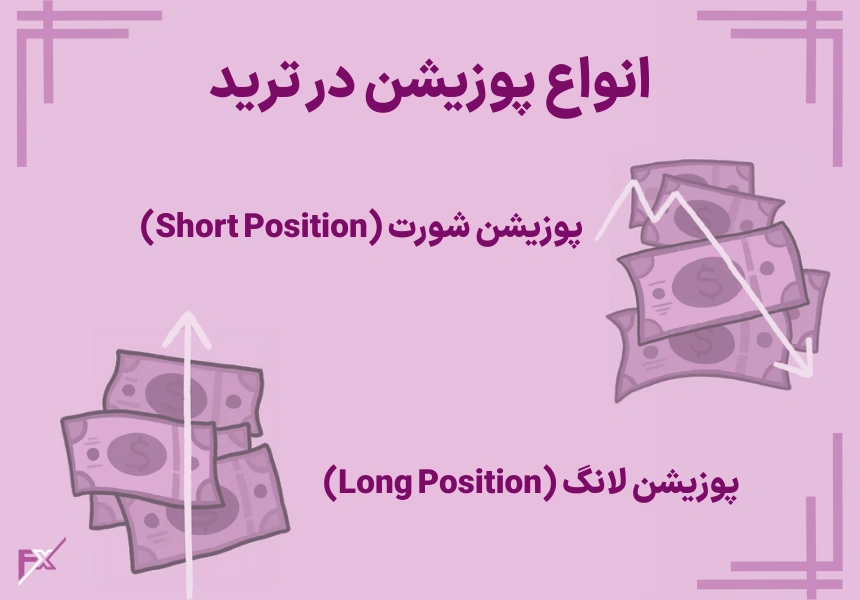 انواع پوزیشن در ترید

پوزیشن شورت (Short Position)

پوزیشن لانگ (Long Position)

FX